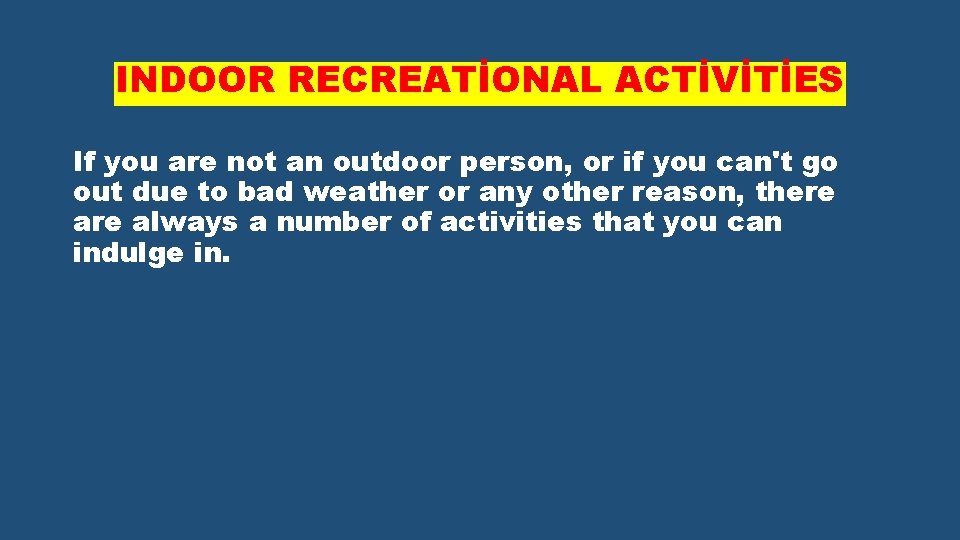 INDOOR RECREATİONAL ACTİVİTİES

If you are not an outdoor person, or if you can't go out due to bad weather or any other reason, there are always a number of activities that you can indulge in.